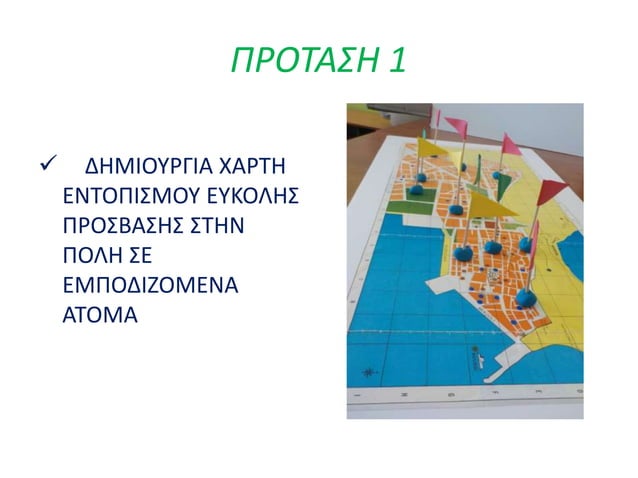 ΠΡΟΤΑΣΗ 1

✓ ΔΗΜΙΟΥΡΓΙΑ ΧΑΡΤΗ ΕΝΤΟΠΙΣΜΟΥ ΕΥΚΟΛΗΣ ΠΡΟΣΒΑΣΗΣ ΣΤΗΝ ΠΟΛΗ ΣΕ ΕΜΠΟΔΙΖΟΜΕΝΑ ΑΤΟΜΑ